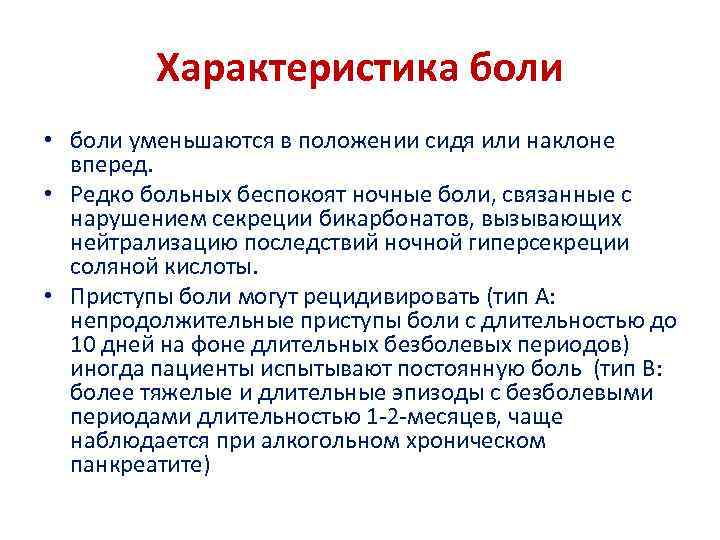 Характеристика боли

• боли уменьшаются в положении сидя или наклоне вперед.
• Редко больных беспокоят ночные боли, связанные с нарушением секреции бикарбонатов, вызывающих нейтрализацию последствий ночной гиперсекреции соляной кислоты.
• Приступы боли могут рецидивировать (тип А: непродолжительные приступы боли с длительностью до 10 дней на фоне длительных безболевых периодов) иногда пациенты испытывают постоянную боль (тип В: более тяжелые и длительные эпизоды с безболевыми периодами длительностью 1-2-месяцев, чаще наблюдается при алкогольном хроническом панкреатите)